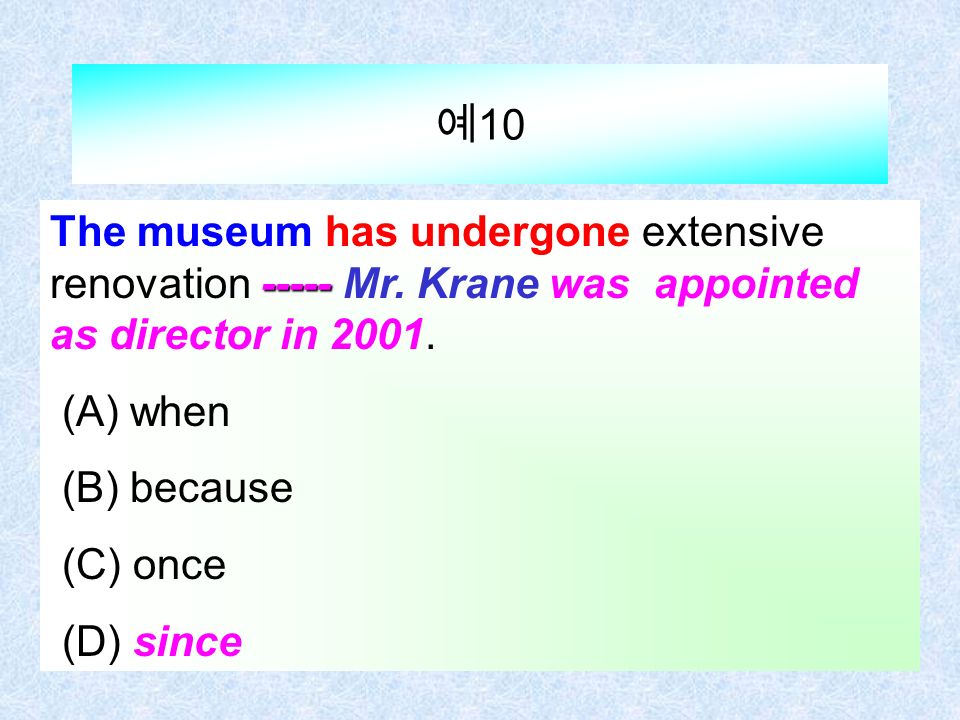 예10

The museum has undergone extensive renovation ----- Mr. Krane was appointed as director in 2001.

(A) when

(B) because

(C) once

(D) since